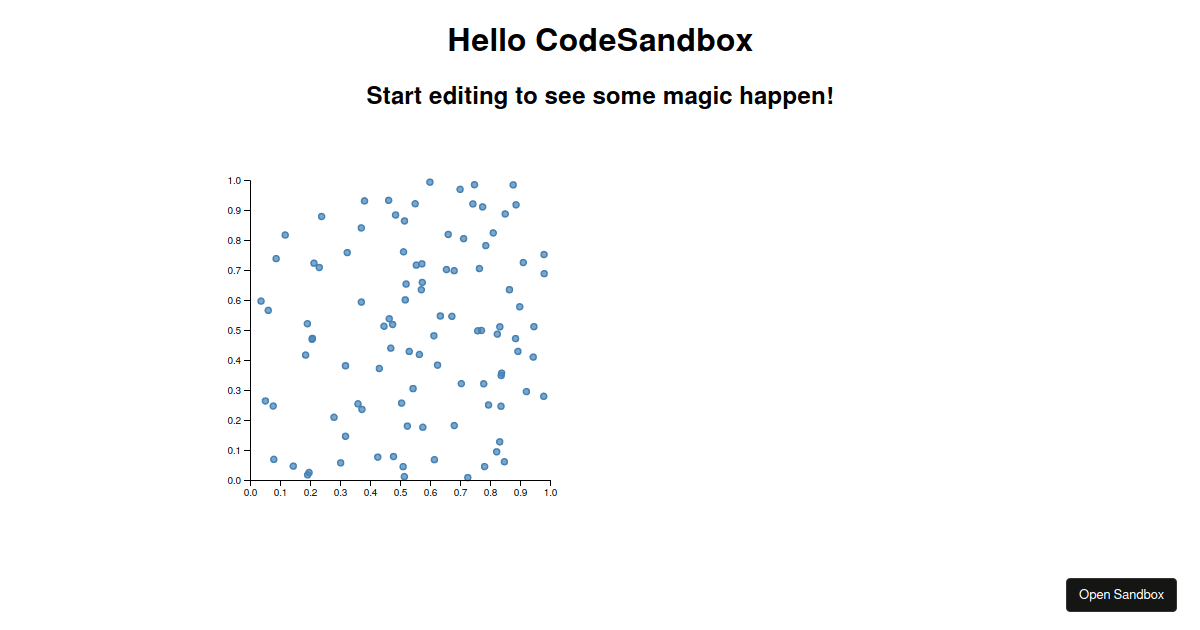 Hello CodeSandbox

Start editing to see some magic happen!

1.0
0.9
0.8
0.7
0.6
0.5
0.4
0.3
0.2
0.1
0.0

0.0 0.1 0.2 0.3 0.4 0.5 0.6 0.7 0.8 0.9 1.0

Open Sandbox